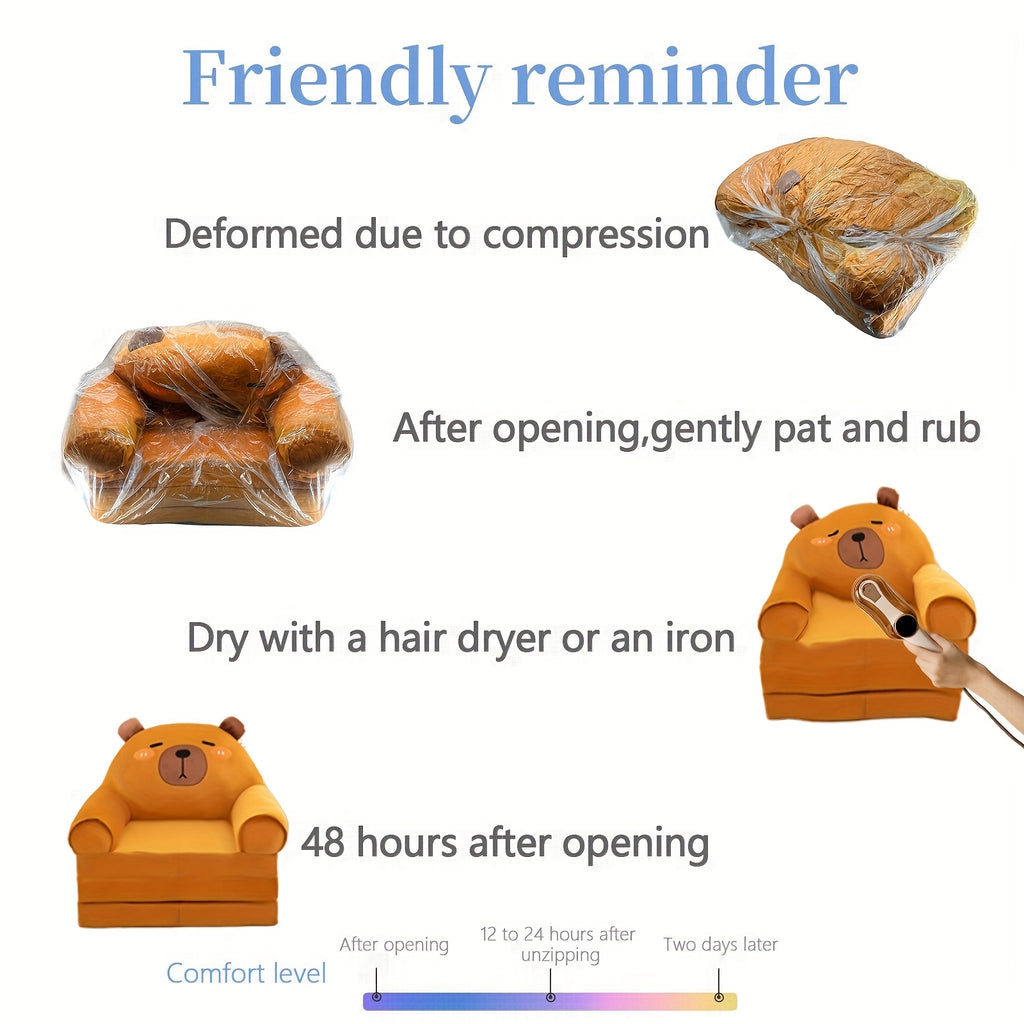 Friendly reminder

Deformed due to compression

After opening,gently pat and rub

Dry with a hair dryer or an iron

48 hours after opening

Comfort level

After opening

12 to 24 hours after unzipping

Two days later